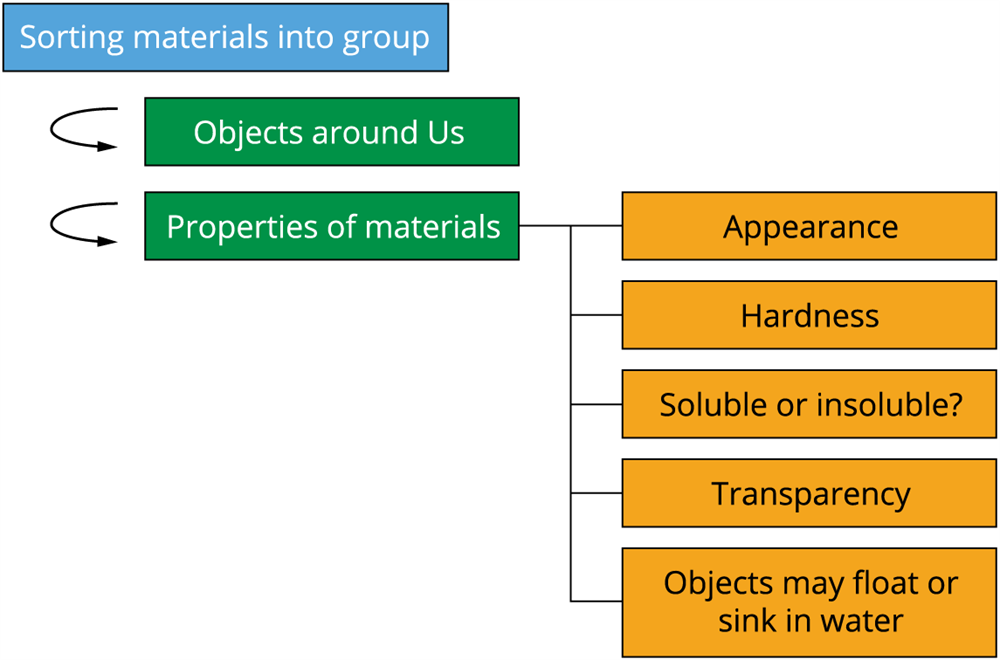 Sorting materials into group

Objects around Us

Properties of materials

Appearance

Hardness

Soluble or insoluble?

Transparency

Objects may float or sink in water